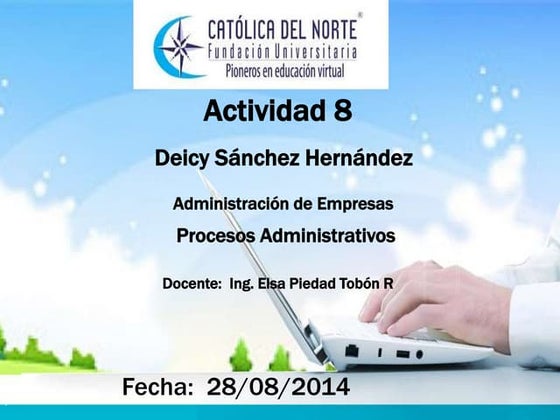 CATÓLICA DEL NORTE®
Fundación Universitaria
Pioneros en educación virtual

Actividad 8

Deicy Sánchez Hernández

Administración de Empresas

Procesos Administrativos

Docente: Ing. Elsa Piedad Tobón R

Fecha: 28/08/2014